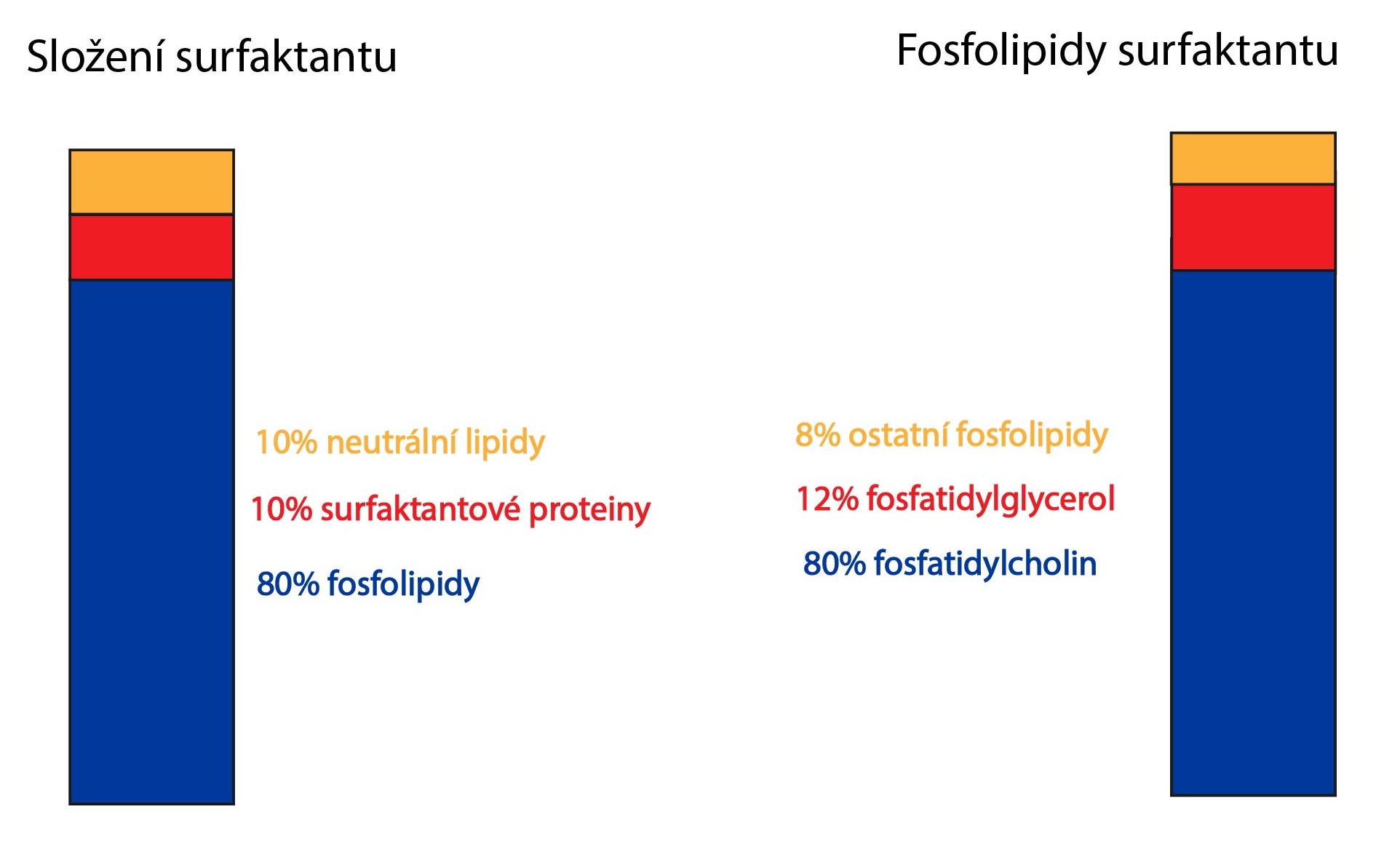 Složení surfaktantu

10% neutrální lipidy
10% surfaktantové proteiny
80% fosfolipidy

Fosfolipidy surfaktantu

8% ostatní fosfolipidy
12% fosfatidylglycerol
80% fosfatidylcholin